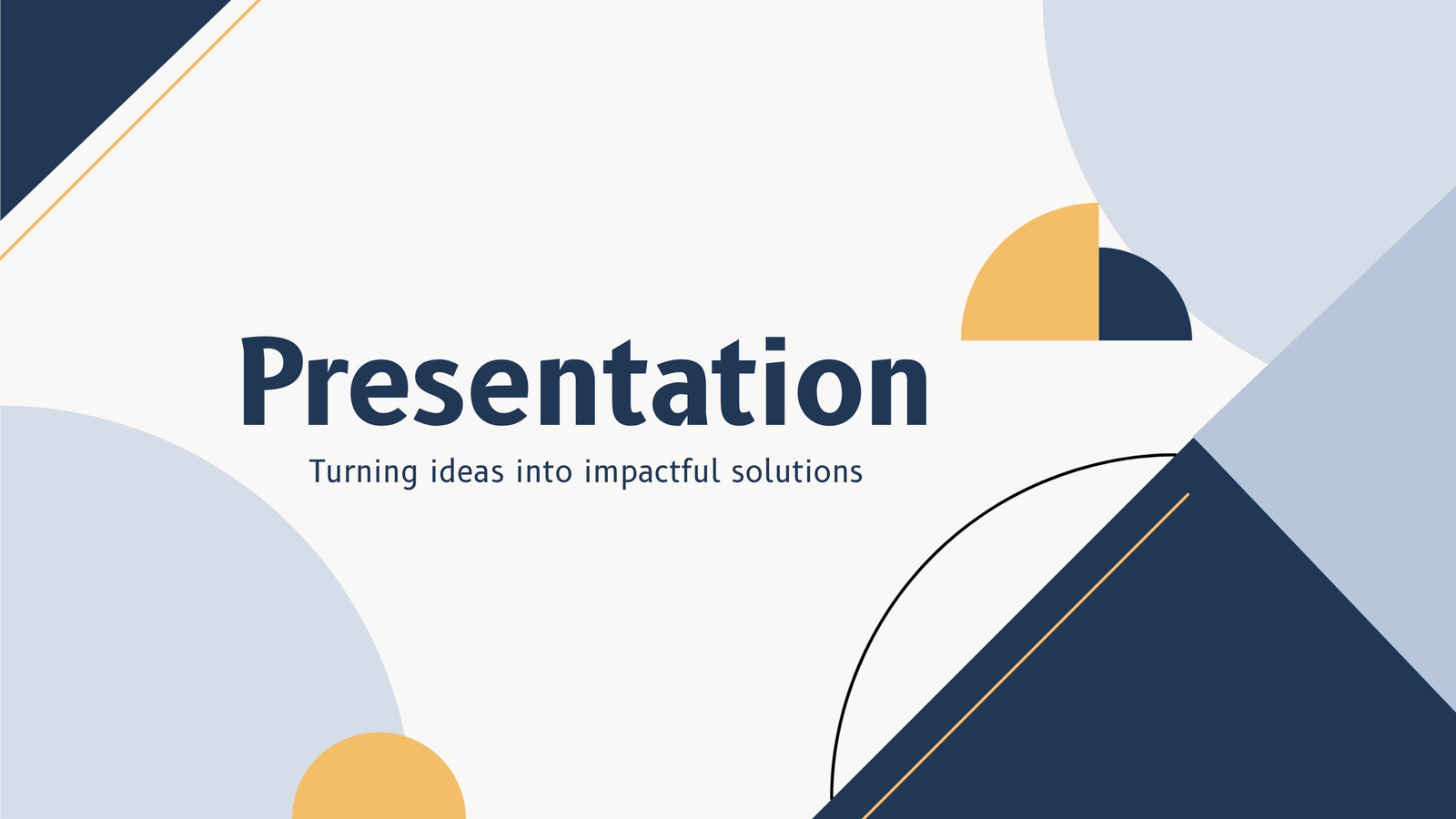 Presentation

Turning ideas into impactful solutions